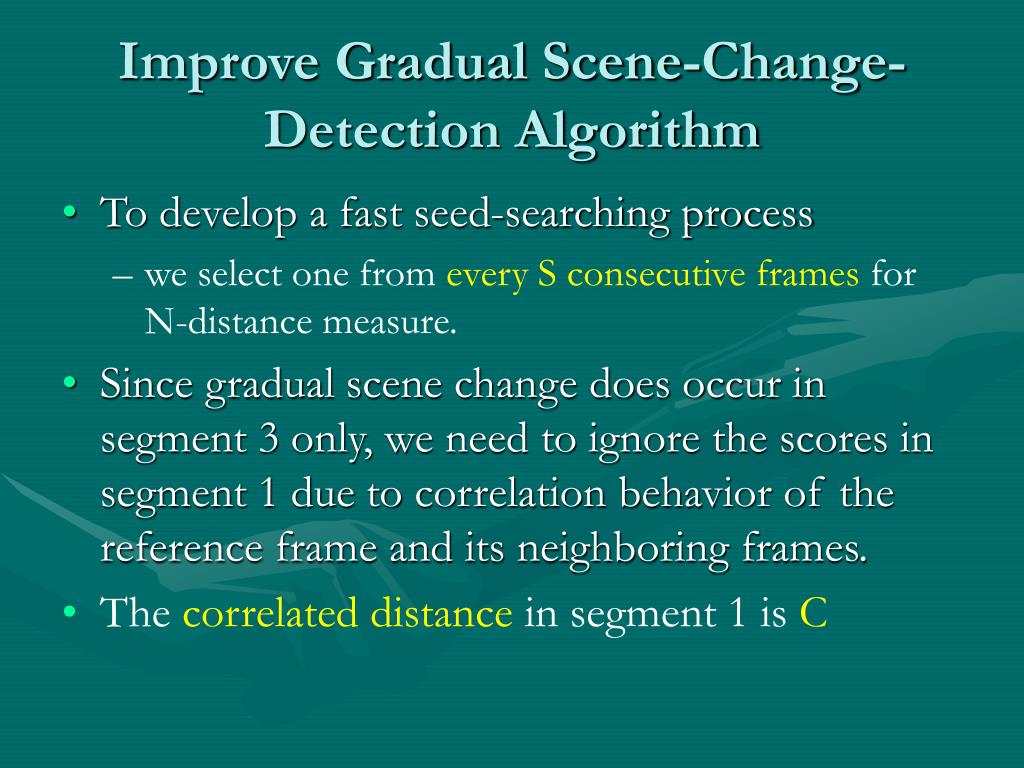 Improve Gradual Scene-Change-Detection Algorithm

• To develop a fast seed-searching process
 – we select one from every S consecutive frames for N-distance measure.
• Since gradual scene change does occur in segment 3 only, we need to ignore the scores in segment 1 due to correlation behavior of the reference frame and its neighboring frames.
• The correlated distance in segment 1 is C